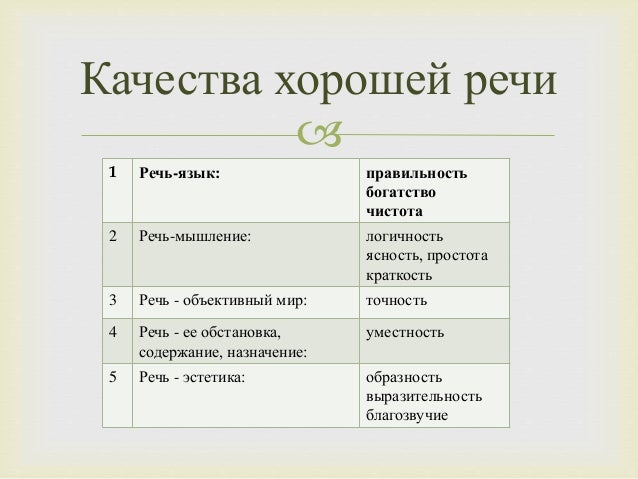 Качества хорошей речи

| 1 | Речь-язык: | правильность богатство чистота |
|---|---|---|
| 2 | Речь-мышление: | логичность ясность, простота краткость |
| 3 | Речь - объективный мир: | точность |
| 4 | Речь - ее обстановка, содержание, назначение: | уместность |
| 5 | Речь - эстетика: | образность выразительность благозвучие |